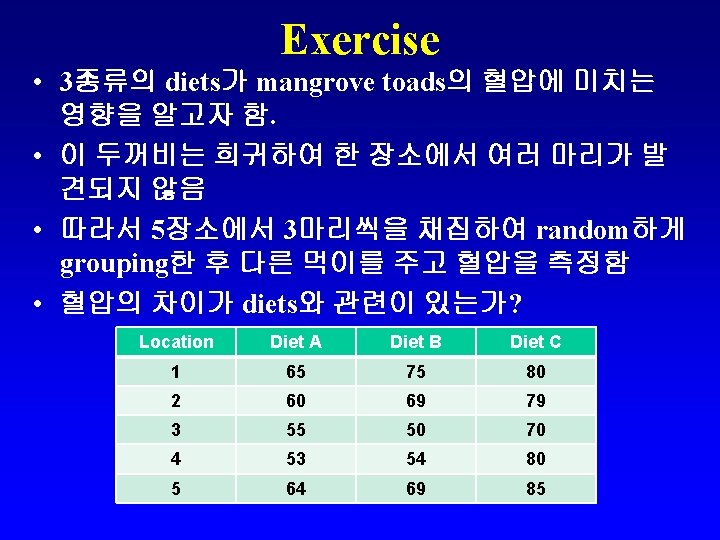 Exercise

• 3종류의 diets가 mangrove toads의 혈압에 미치는 영향을 알고자 함.

• 이 두꺼비는 희귀하여 한 장소에서 여러 마리가 발견되지 않음

• 따라서 5장소에서 3마리씩을 채집하여 random하게 grouping한 후 다른 먹이를 주고 혈압을 측정함

• 혈압의 차이가 diets와 관련이 있는가?

| Location | Diet A | Diet B | Diet C |
|---|---|---|---|
| 1 | 65 | 75 | 80 |
| 2 | 60 | 69 | 79 |
| 3 | 55 | 50 | 70 |
| 4 | 53 | 54 | 80 |
| 5 | 64 | 69 | 85 |